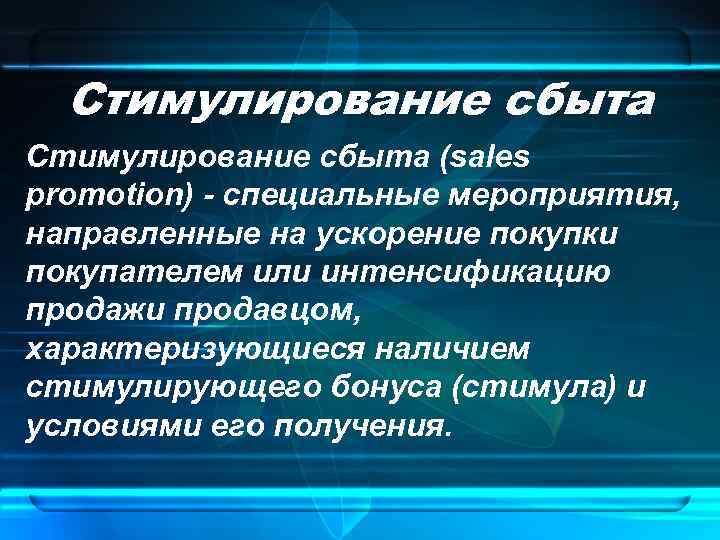 Стимулирование сбыта

Стимулирование сбыта (sales promotion) - специальные мероприятия, направленные на ускорение покупки покупателем или интенсификацию продажи продавцом, характеризующиеся наличием стимулирующего бонуса (стимула) и условиями его получения.